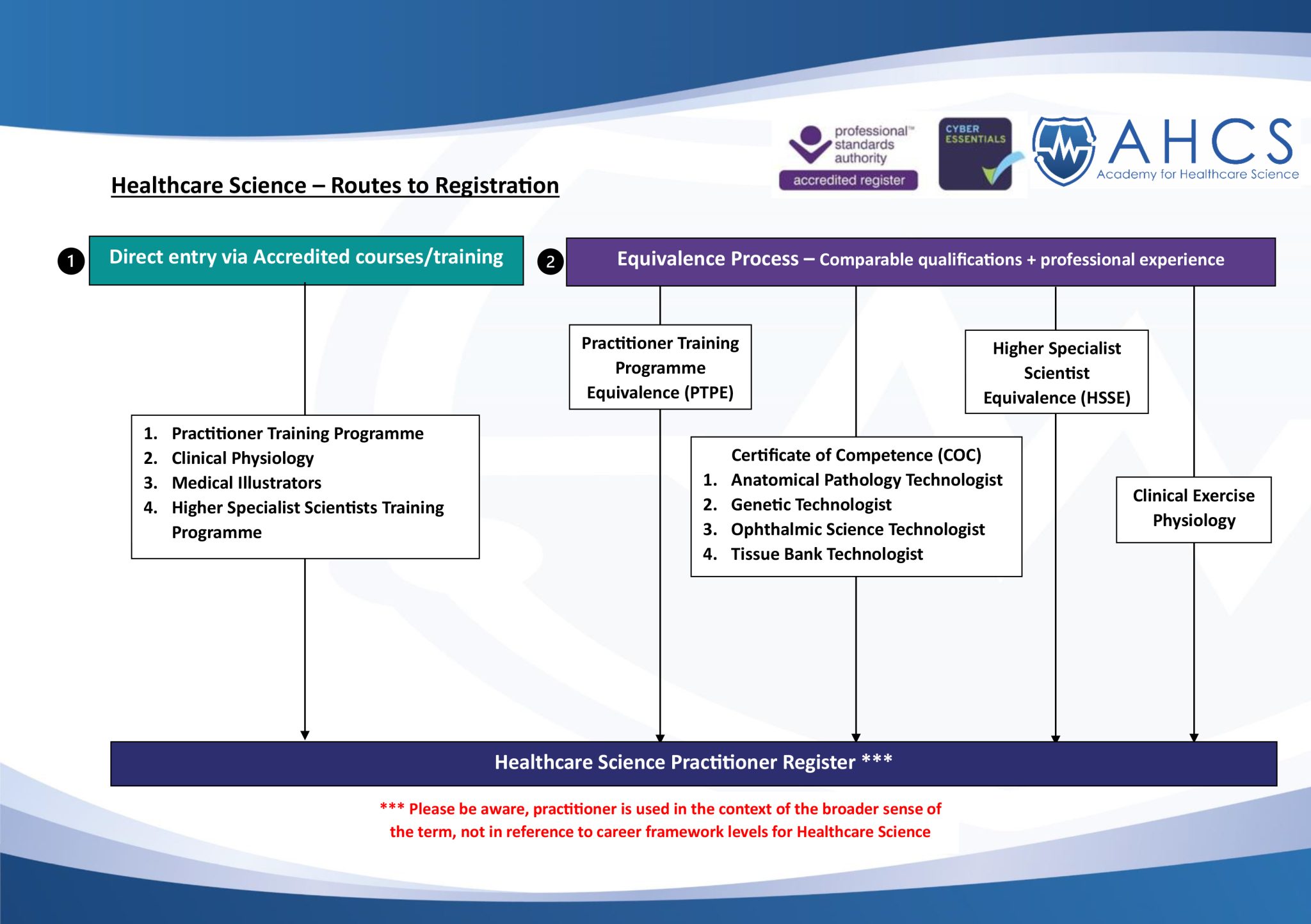 professional™ standards authority
accredited register

CYBER ESSENTIALS

AHCS
Academy for Healthcare Science

Healthcare Science – Routes to Registration

1 Direct entry via Accredited courses/training

2 Equivalence Process – Comparable qualifications + professional experience

1. Practitioner Training Programme
2. Clinical Physiology
3. Medical Illustrators
4. Higher Specialist Scientists Training Programme

Practitioner Training Programme Equivalence (PTPE)

Certificate of Competence (COC)
1. Anatomical Pathology Technologist
2. Genetic Technologist
3. Ophthalmic Science Technologist
4. Tissue Bank Technologist

Higher Specialist Scientist Equivalence (HSSE)

Clinical Exercise Physiology

Healthcare Science Practitioner Register ***

*** Please be aware, practitioner is used in the context of the broader sense of the term, not in reference to career framework levels for Healthcare Science